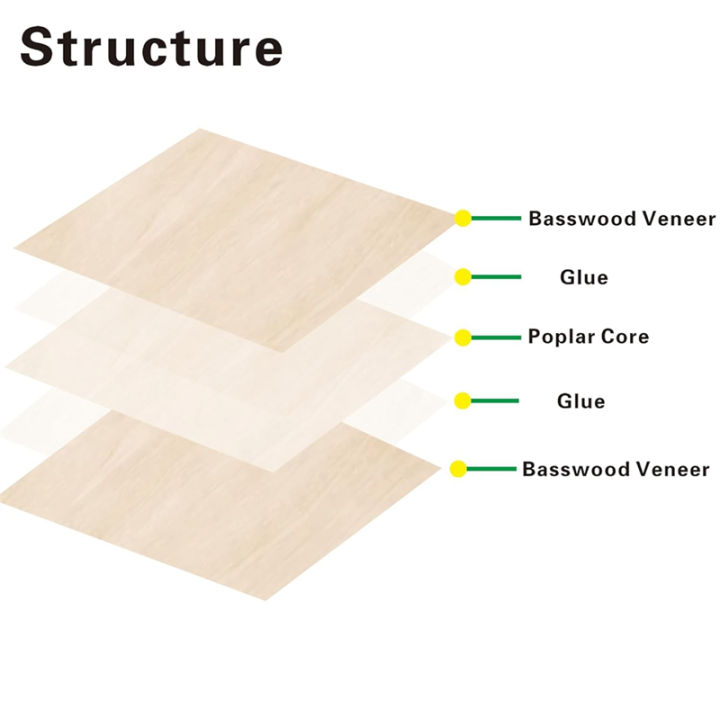 Structure

Basswood Veneer

Glue

Poplar Core

Glue

Basswood Veneer